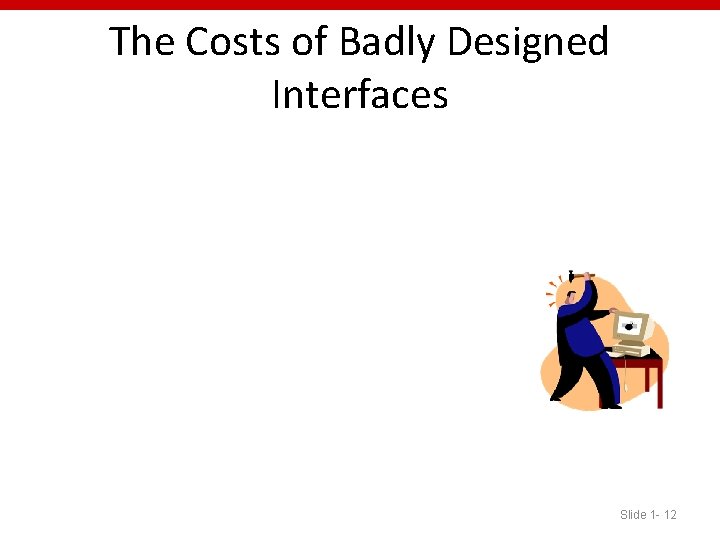 The Costs of Badly Designed Interfaces

Slide 1- 12